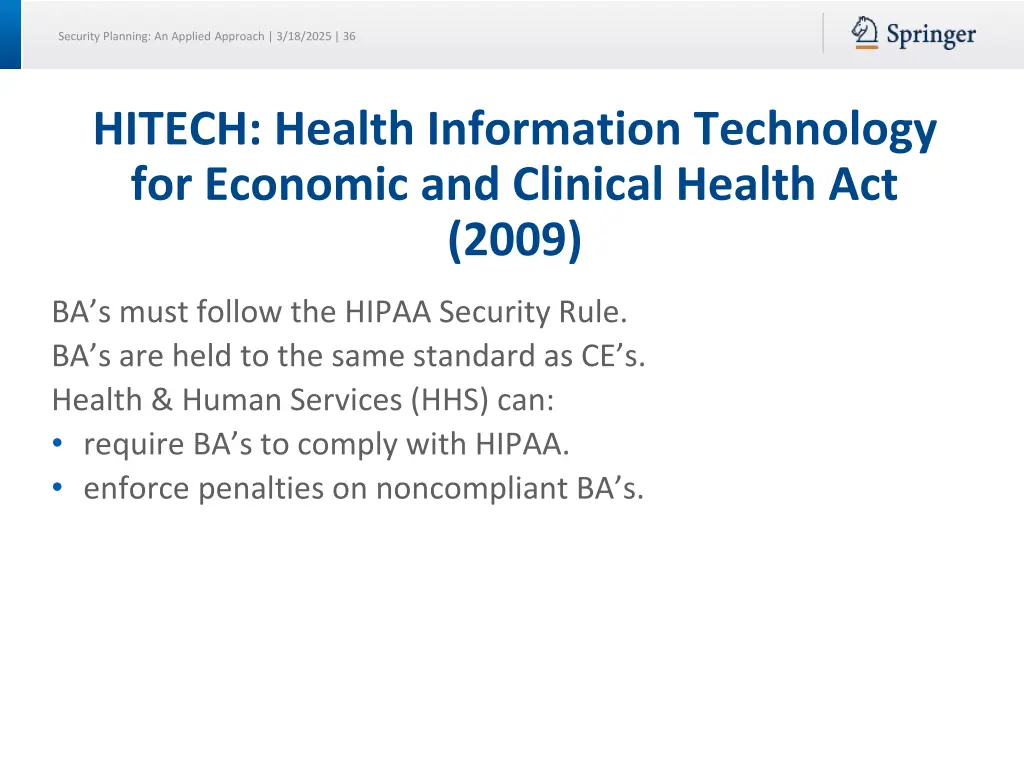 Security Planning: An Applied Approach | 3/18/2025 | 36

Springer

HITECH: Health Information Technology for Economic and Clinical Health Act (2009)

BA’s must follow the HIPAA Security Rule.
BA’s are held to the same standard as CE’s.
Health & Human Services (HHS) can:
• require BA’s to comply with HIPAA.
• enforce penalties on noncompliant BA’s.